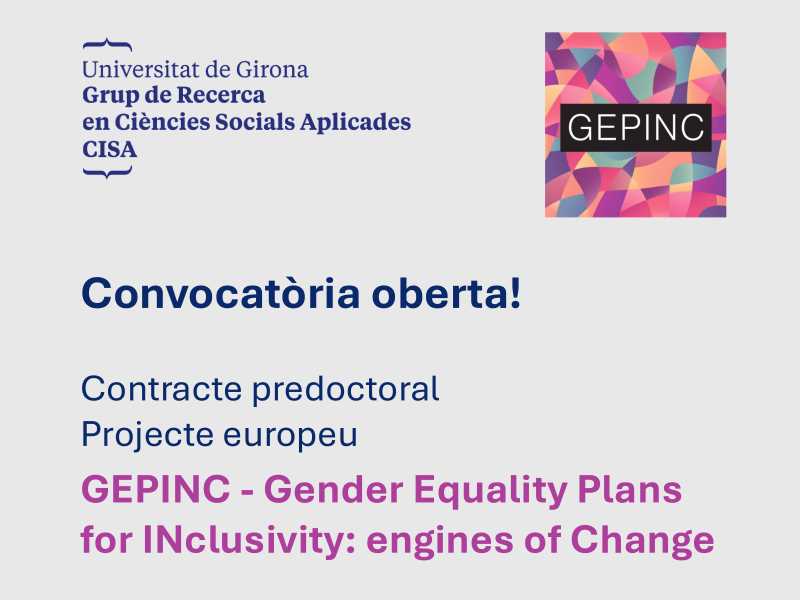 Universitat de Girona
Grup de Recerca
en Ciències Socials Aplicades
CISA

GEPINC

Convocatòria oberta!

Contracte predoctoral
Projecte europeu

GEPINC - Gender Equality Plans for INclusivity: engines of Change